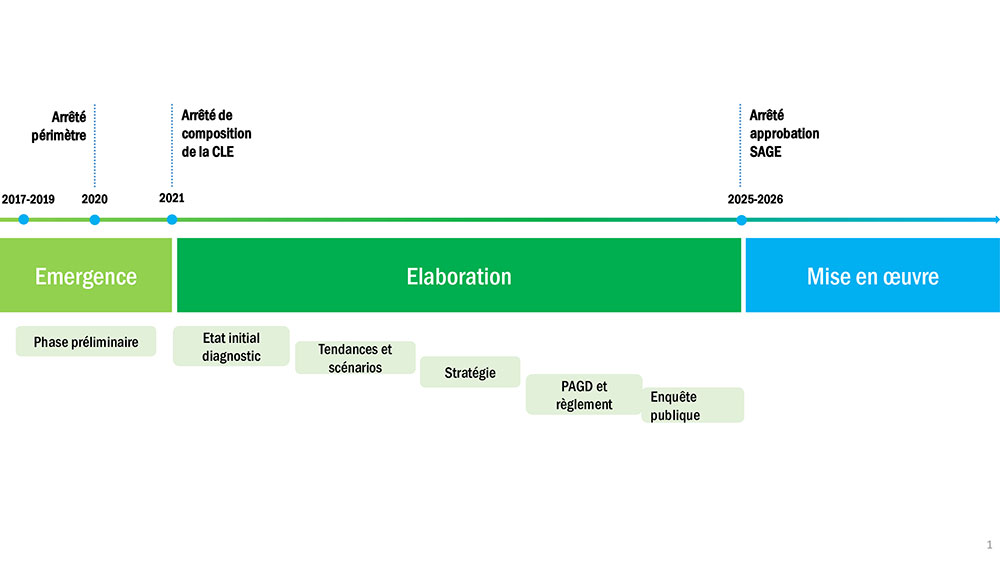 Arrêté périmètre

Arrêté de composition de la CLE

Arrêté approbation SAGE

2017-2019

2020

2021

2025-2026

Emergence

Elaboration

Mise en œuvre

Phase préliminaire

Etat initial diagnostic

Tendances et scénarios

Stratégie

PAGD et règlement

Enquête publique

1